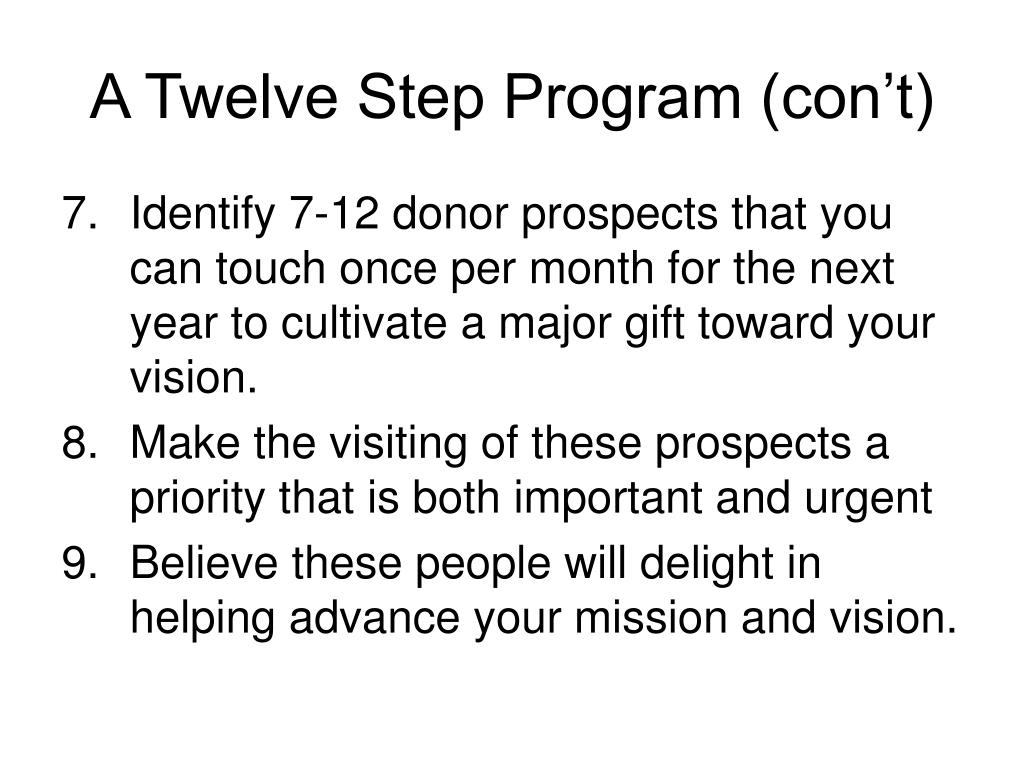 A Twelve Step Program (con’t)

7. Identify 7-12 donor prospects that you can touch once per month for the next year to cultivate a major gift toward your vision.
8. Make the visiting of these prospects a priority that is both important and urgent
9. Believe these people will delight in helping advance your mission and vision.